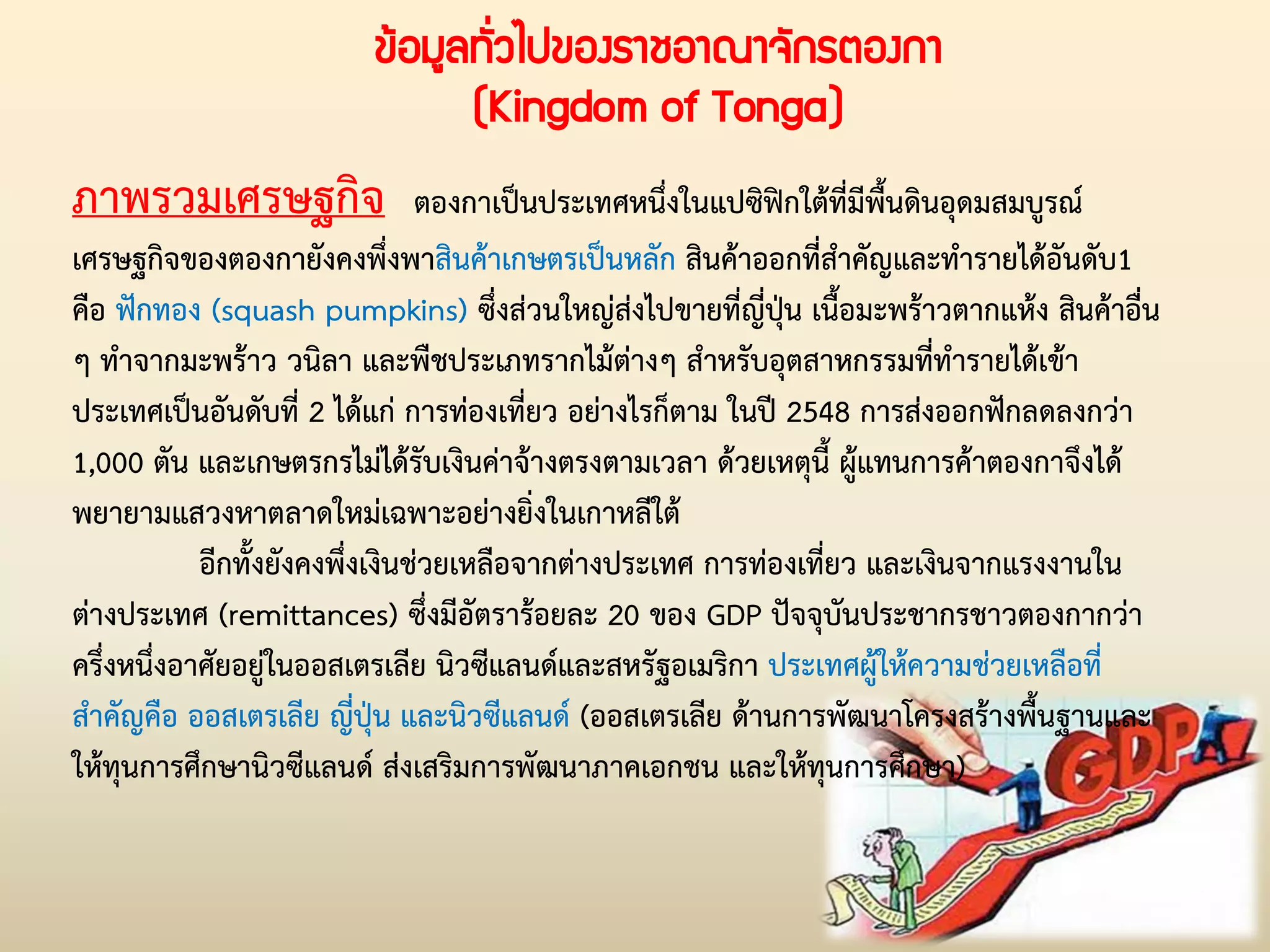 ข้อมูลทั่วไปของราชอาณาจักรตองกา
(Kingdom of Tonga)

ภาพรวมเศรษฐกิจ ตองกาเป็นประเทศหนึ่งในแปซิฟิกใต้ที่มีพื้นดินอุดมสมบูรณ์ เศรษฐกิจของตองกายังคงพึ่งพาสินค้าเกษตรเป็นหลัก สินค้าออกที่สำคัญและทำรายได้อันดับ1 คือ ฟักทอง (squash pumpkins) ซึ่งส่วนใหญ่ส่งไปขายที่ญี่ปุ่น เนื้อมะพร้าวตากแห้ง สินค้าอื่น ๆ ทำจากมะพร้าว วนิลา และพืชประเภทรากไม้ต่างๆ สำหรับอุตสาหกรรมที่ทำรายได้เข้าประเทศเป็นอันดับที่ 2 ได้แก่ การท่องเที่ยว อย่างไรก็ตาม ในปี 2548 การส่งออกฟักลดลงกว่า 1,000 ตัน และเกษตรกรไม่ได้รับเงินค่าจ้างตรงตามเวลา ด้วยเหตุนี้ ผู้แทนการค้าตองกาจึงได้พยายามแสวงหาตลาดใหม่เฉพาะอย่างยิ่งในเกาหลีใต้

อีกทั้งยังคงพึ่งเงินช่วยเหลือจากต่างประเทศ การท่องเที่ยว และเงินจากแรงงานในต่างประเทศ (remittances) ซึ่งมีอัตราร้อยละ 20 ของ GDP ปัจจุบันประชากรชาวตองกากว่าครึ่งหนึ่งอาศัยอยู่ในออสเตรเลีย นิวซีแลนด์และสหรัฐอเมริกา ประเทศผู้ให้ความช่วยเหลือที่สำคัญคือ ออสเตรเลีย ญี่ปุ่น และนิวซีแลนด์ (ออสเตรเลีย ด้านการพัฒนาโครงสร้างพื้นฐานและให้ทุนการศึกษานิวซีแลนด์ ส่งเสริมการพัฒนาภาคเอกชน และให้ทุนการศึกษา)

GDP